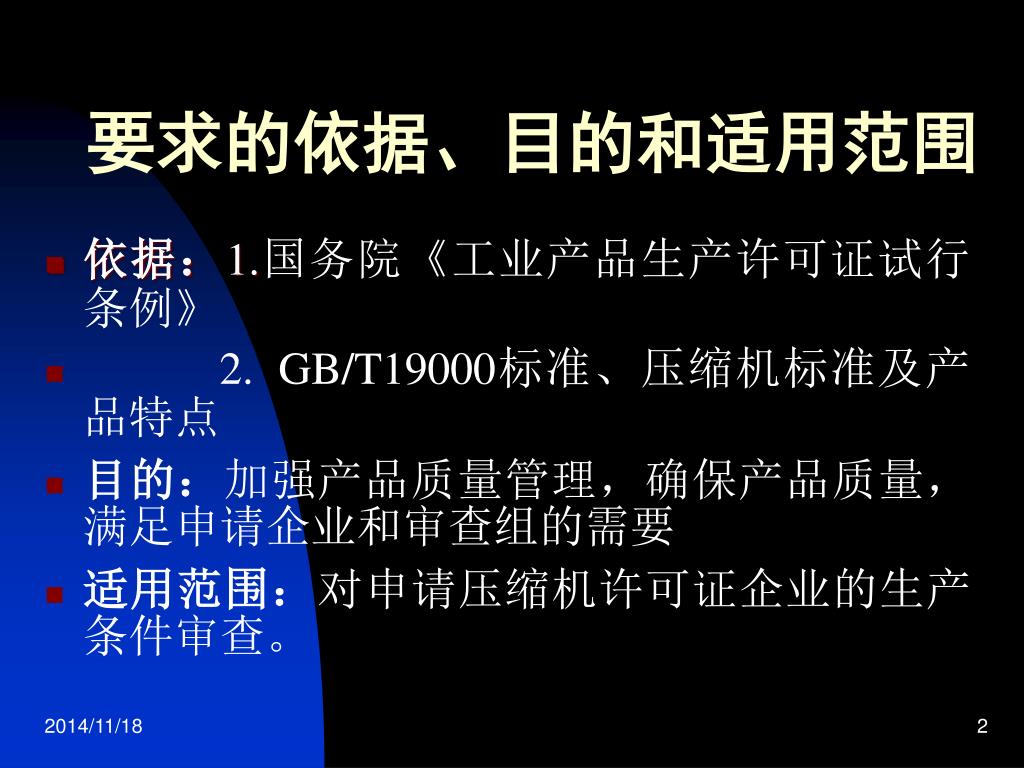 要求的依据、目的和适用范围

依据：1.国务院《工业产品生产许可证试行条例》

2. GB/T19000标准、压缩机标准及产品特点

目的：加强产品质量管理，确保产品质量，满足申请企业和审查组的需要

适用范围：对申请压缩机许可证企业的生产条件审查。

2014/11/18

2